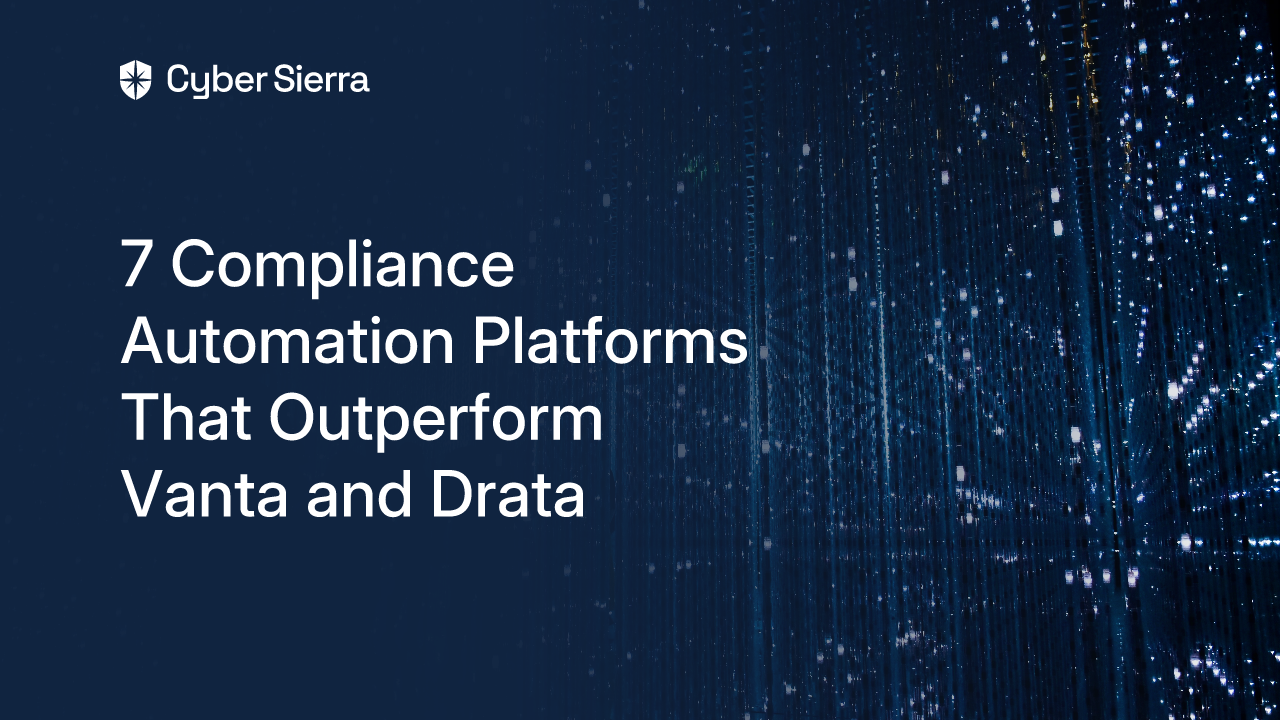 Cyber Sierra

7 Compliance Automation Platforms That Outperform Vanta and Drata